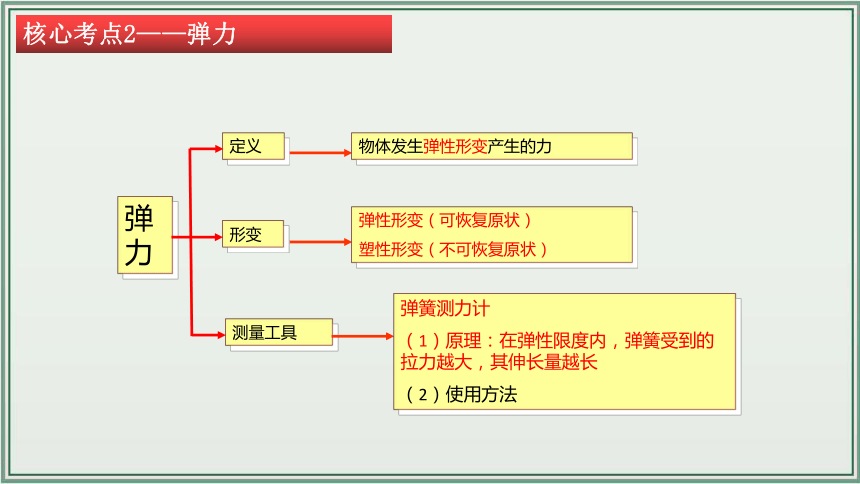 核心考点2——弹力

弹力

定义

物体发生弹性形变产生的力

形变

弹性形变（可恢复原状）

塑性形变（不可恢复原状）

测量工具

弹簧测力计

（1）原理：在弹性限度内，弹簧受到的拉力越大，其伸长量越长

（2）使用方法